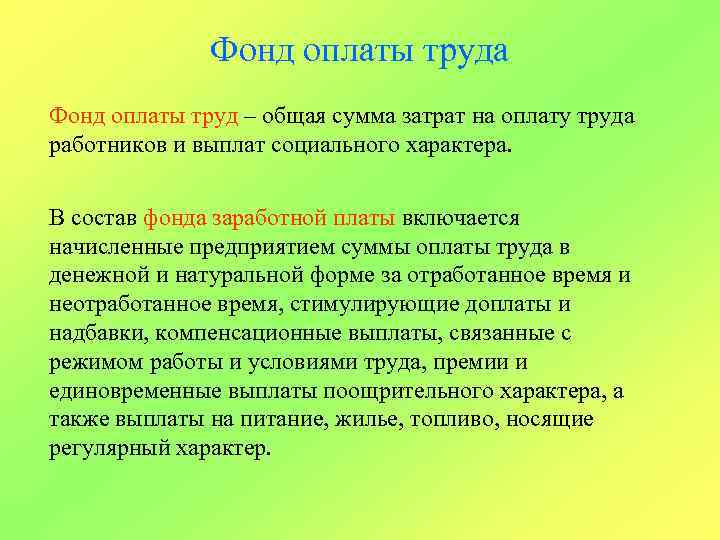 Фонд оплаты труда

Фонд оплаты труд – общая сумма затрат на оплату труда работников и выплат социального характера.

В состав фонда заработной платы включается начисленные предприятием суммы оплаты труда в денежной и натуральной форме за отработанное время и неотработанное время, стимулирующие доплаты и надбавки, компенсационные выплаты, связанные с режимом работы и условиями труда, премии и единовременные выплаты поощрительного характера, а также выплаты на питание, жилье, топливо, носящие регулярный характер.